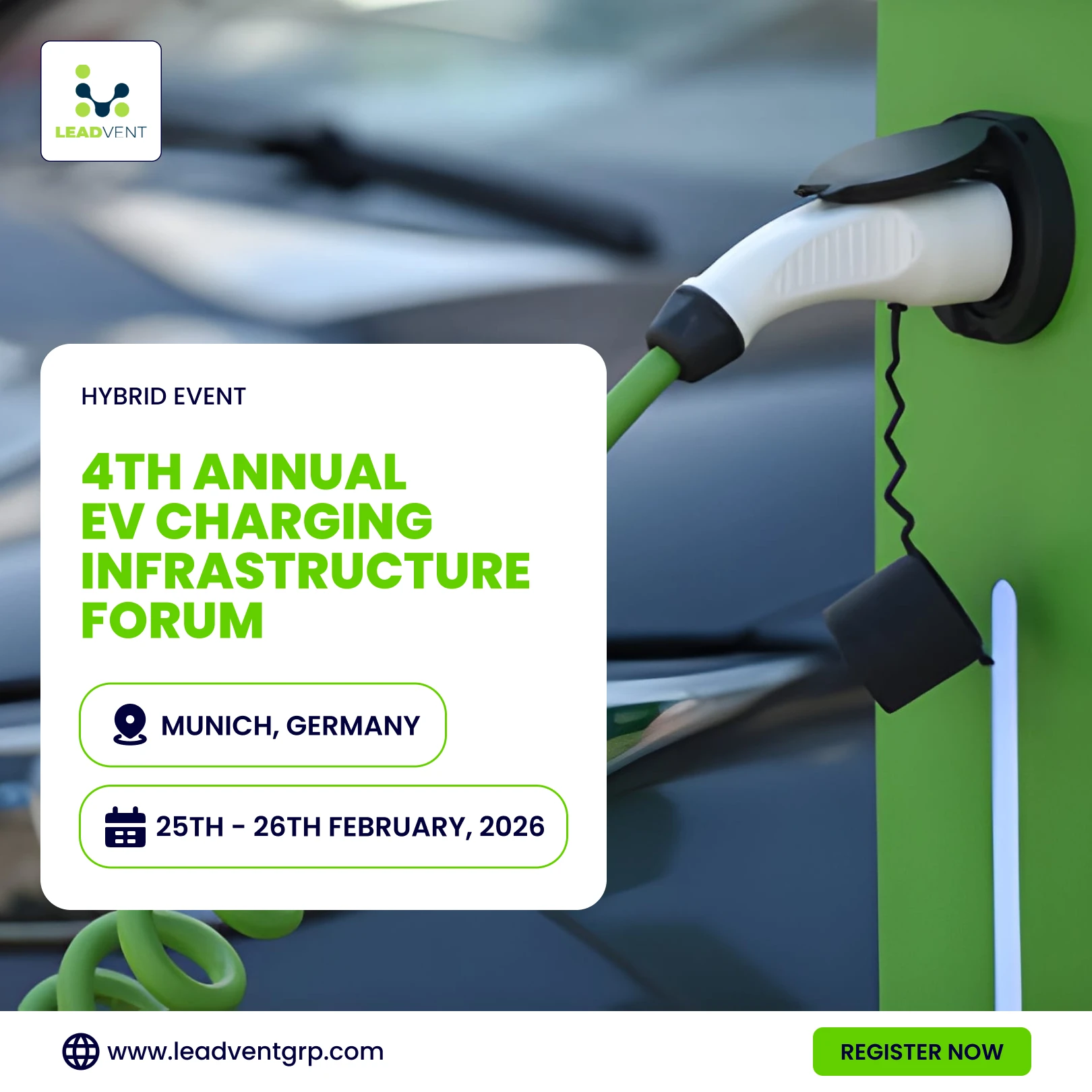 LEADVENT

HYBRID EVENT

4TH ANNUAL
EV CHARGING
INFRASTRUCTURE
FORUM

MUNICH, GERMANY

25TH - 26TH FEBRUARY, 2026

www.leadventgrp.com

REGISTER NOW